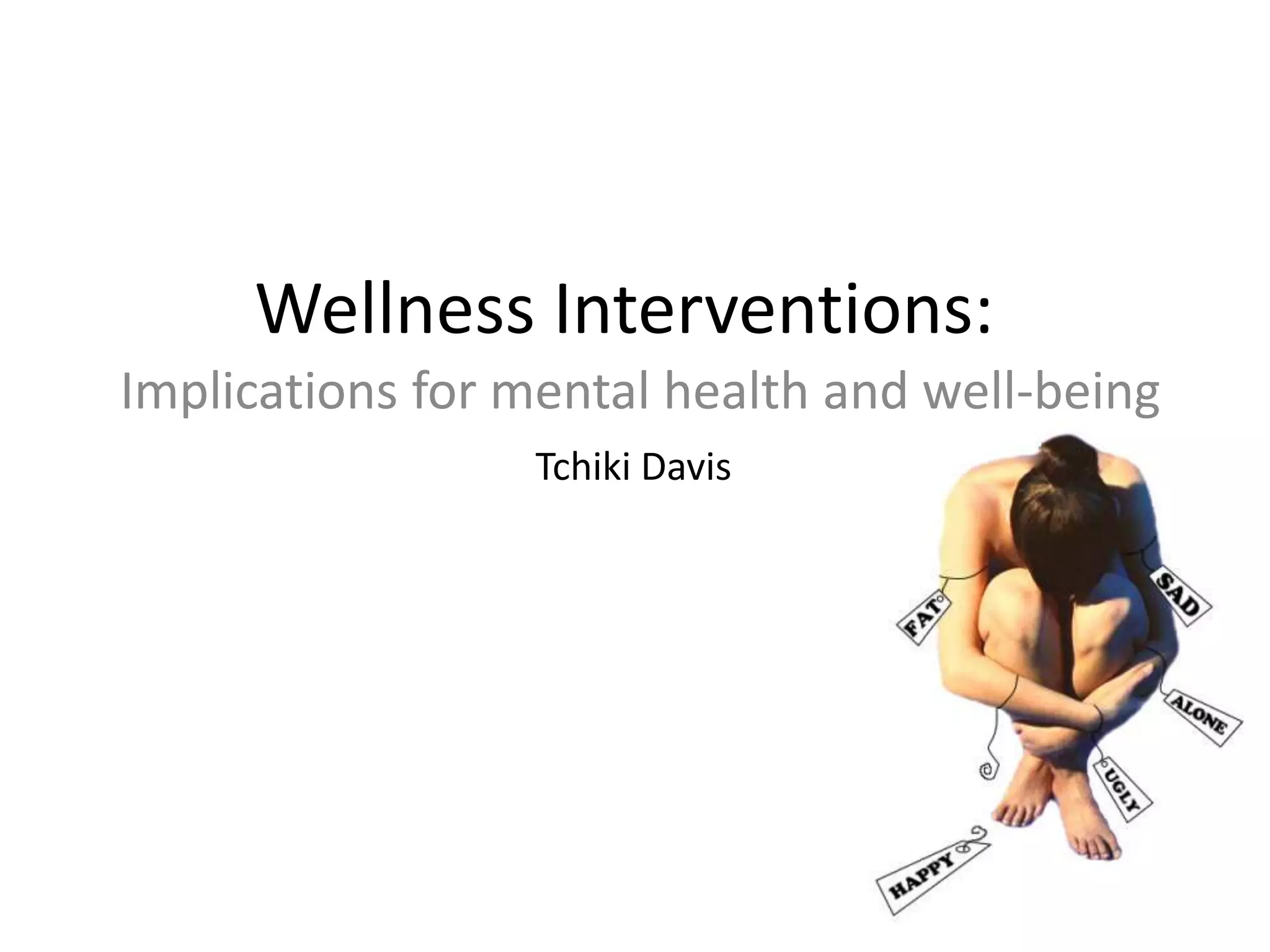 Wellness Interventions:

Implications for mental health and well-being

Tchiki Davis

FAT

SAD

ALONE

UGLY

HAPPY